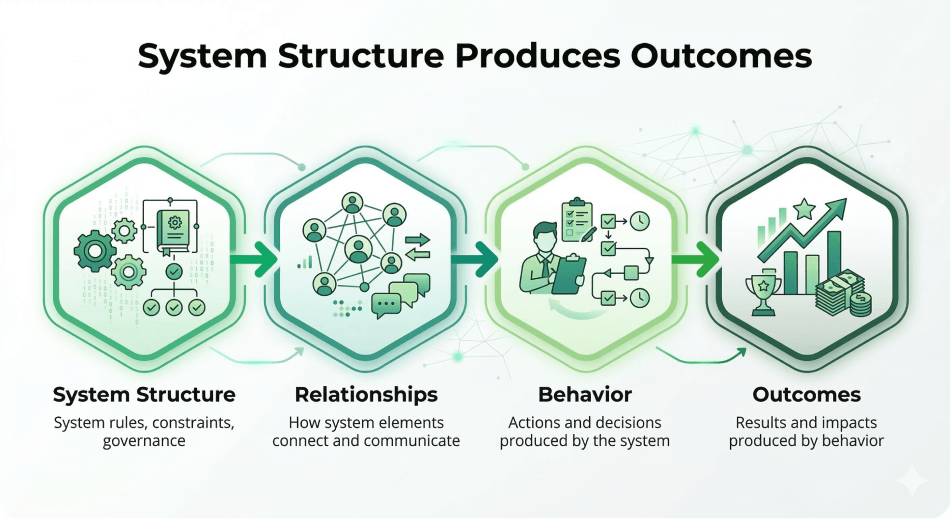 System Structure Produces Outcomes

System Structure
System rules, constraints, governance

Relationships
How system elements connect and communicate

Behavior
Actions and decisions produced by the system

Outcomes
Results and impacts produced by behavior